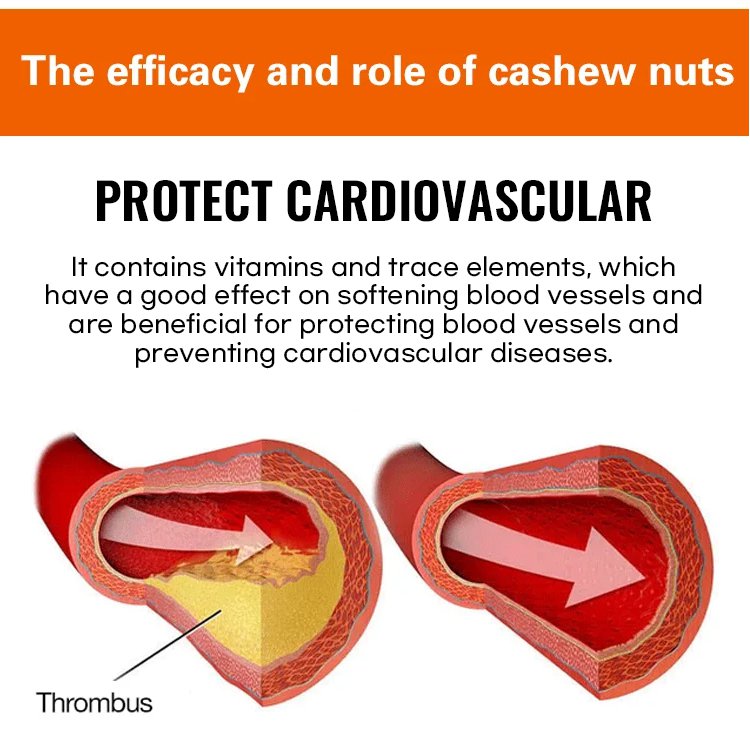 The efficacy and role of cashew nuts

PROTECT CARDIOVASCULAR

It contains vitamins and trace elements, which have a good effect on softening blood vessels and are beneficial for protecting blood vessels and preventing cardiovascular diseases.

Thrombus